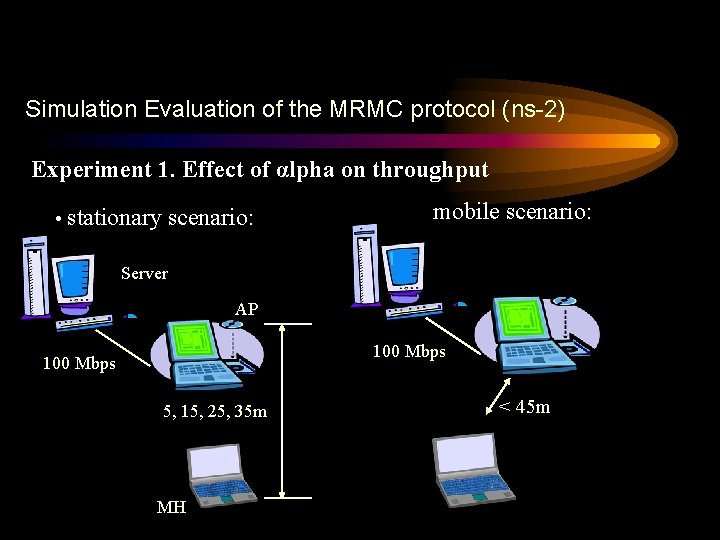 Simulation Evaluation of the MRMC protocol (ns-2)

Experiment 1. Effect of αlpha on throughput

• stationary scenario:

Server

AP

100 Mbps

5, 15, 25, 35m

MH

mobile scenario:

100 Mbps

< 45m